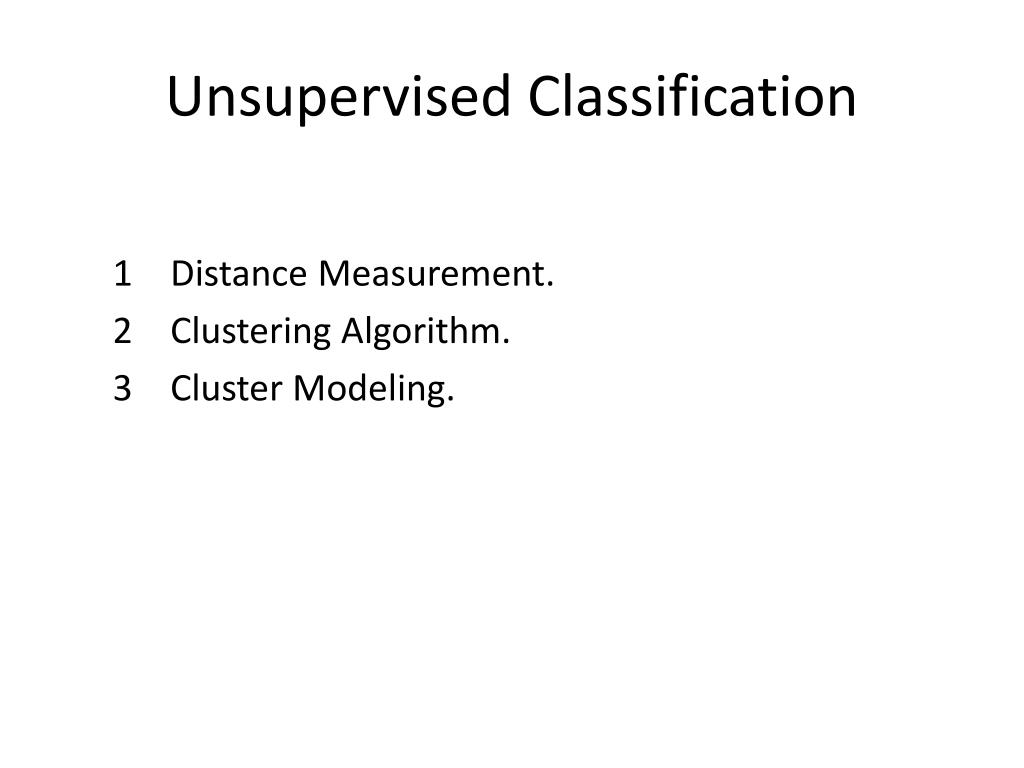 Unsupervised Classification

1 Distance Measurement.
2 Clustering Algorithm.
3 Cluster Modeling.